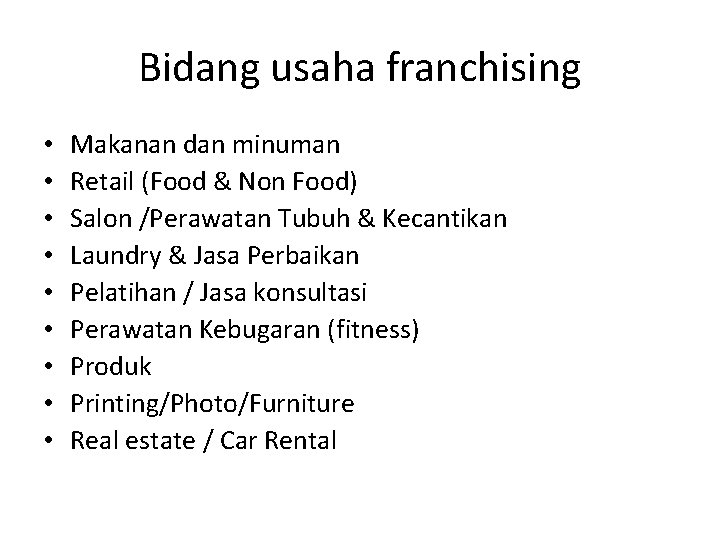 Bidang usaha franchising

• Makanan dan minuman
• Retail (Food & Non Food)
• Salon /Perawatan Tubuh & Kecantikan
• Laundry & Jasa Perbaikan
• Pelatihan / Jasa konsultasi
• Perawatan Kebugaran (fitness)
• Produk
• Printing/Photo/Furniture
• Real estate / Car Rental